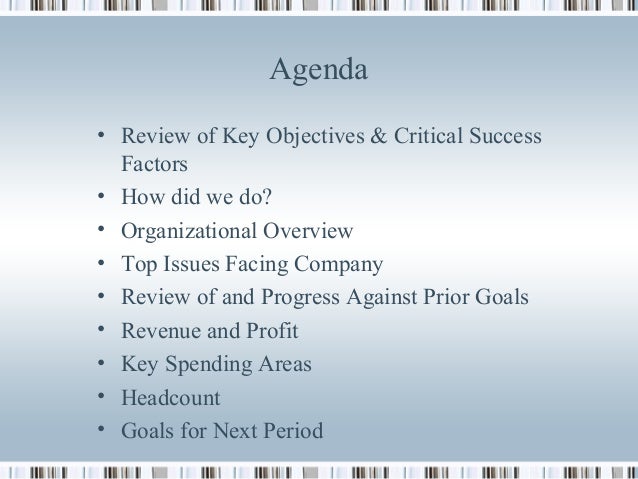 Agenda

• Review of Key Objectives & Critical Success Factors
• How did we do?
• Organizational Overview
• Top Issues Facing Company
• Review of and Progress Against Prior Goals
• Revenue and Profit
• Key Spending Areas
• Headcount
• Goals for Next Period